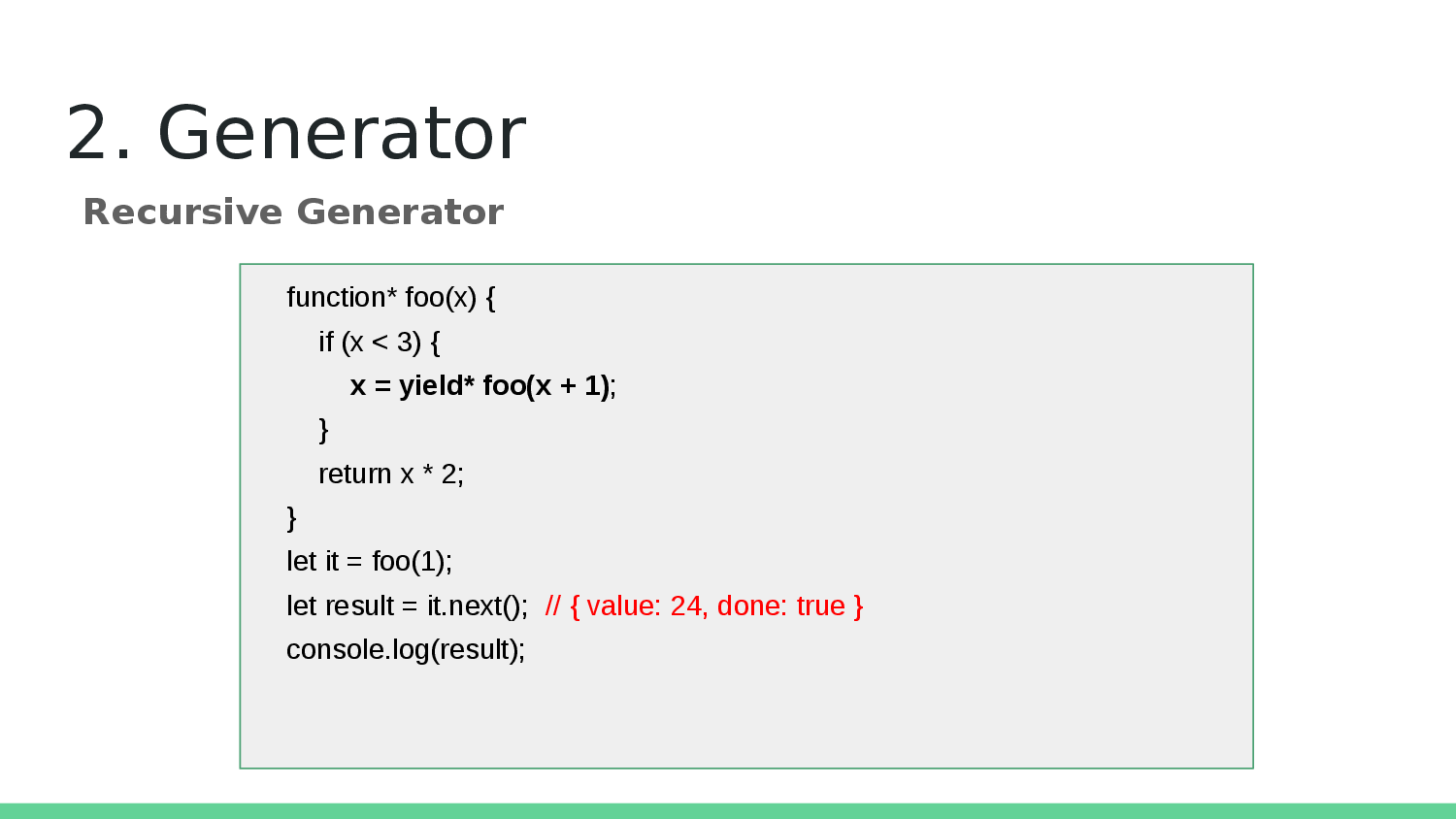 2. Generator

Recursive Generator

function* foo(x) {
    if (x < 3) {
        x = yield* foo(x + 1);
    }
    return x * 2;
}
let it = foo(1);
let result = it.next();  // { value: 24, done: true }
console.log(result);